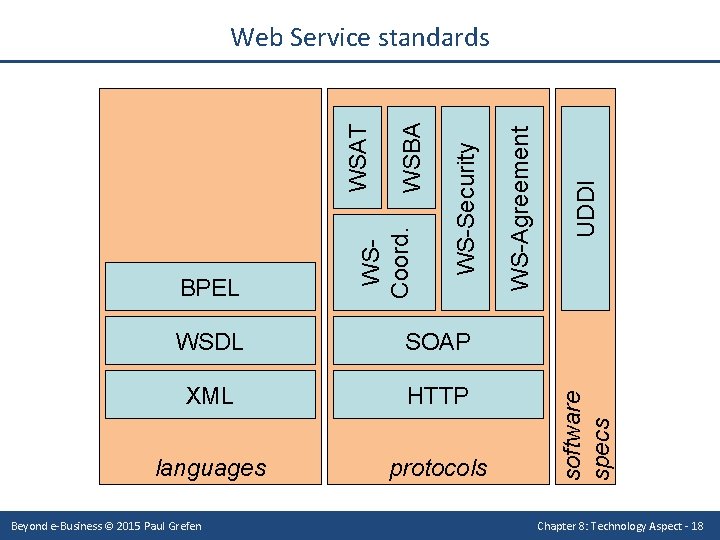 Web Service standards

BPEL

WSDL

XML

languages

WSAT

WSBA

WS-Coord.

WS-Security

WS-Agreement

SOAP

HTTP

protocols

UDDI

software specs

Beyond e-Business © 2015 Paul Grefen

Chapter 8: Technology Aspect - 18